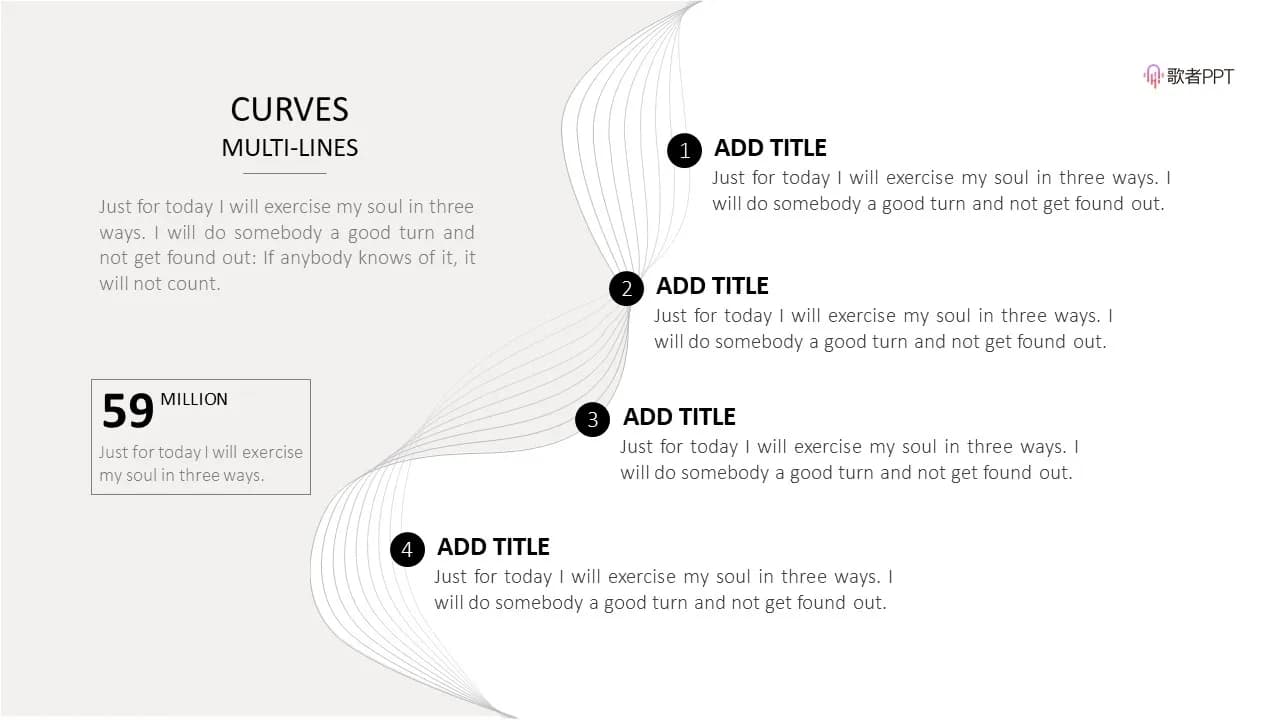 歌者PPT

CURVES
MULTI-LINES

Just for today I will exercise my soul in three ways. I will do somebody a good turn and not get found out: If anybody knows of it, it will not count.

59 MILLION
Just for today I will exercise my soul in three ways.

1 ADD TITLE
Just for today I will exercise my soul in three ways. I will do somebody a good turn and not get found out.

2 ADD TITLE
Just for today I will exercise my soul in three ways. I will do somebody a good turn and not get found out.

3 ADD TITLE
Just for today I will exercise my soul in three ways. I will do somebody a good turn and not get found out.

4 ADD TITLE
Just for today I will exercise my soul in three ways. I will do somebody a good turn and not get found out.